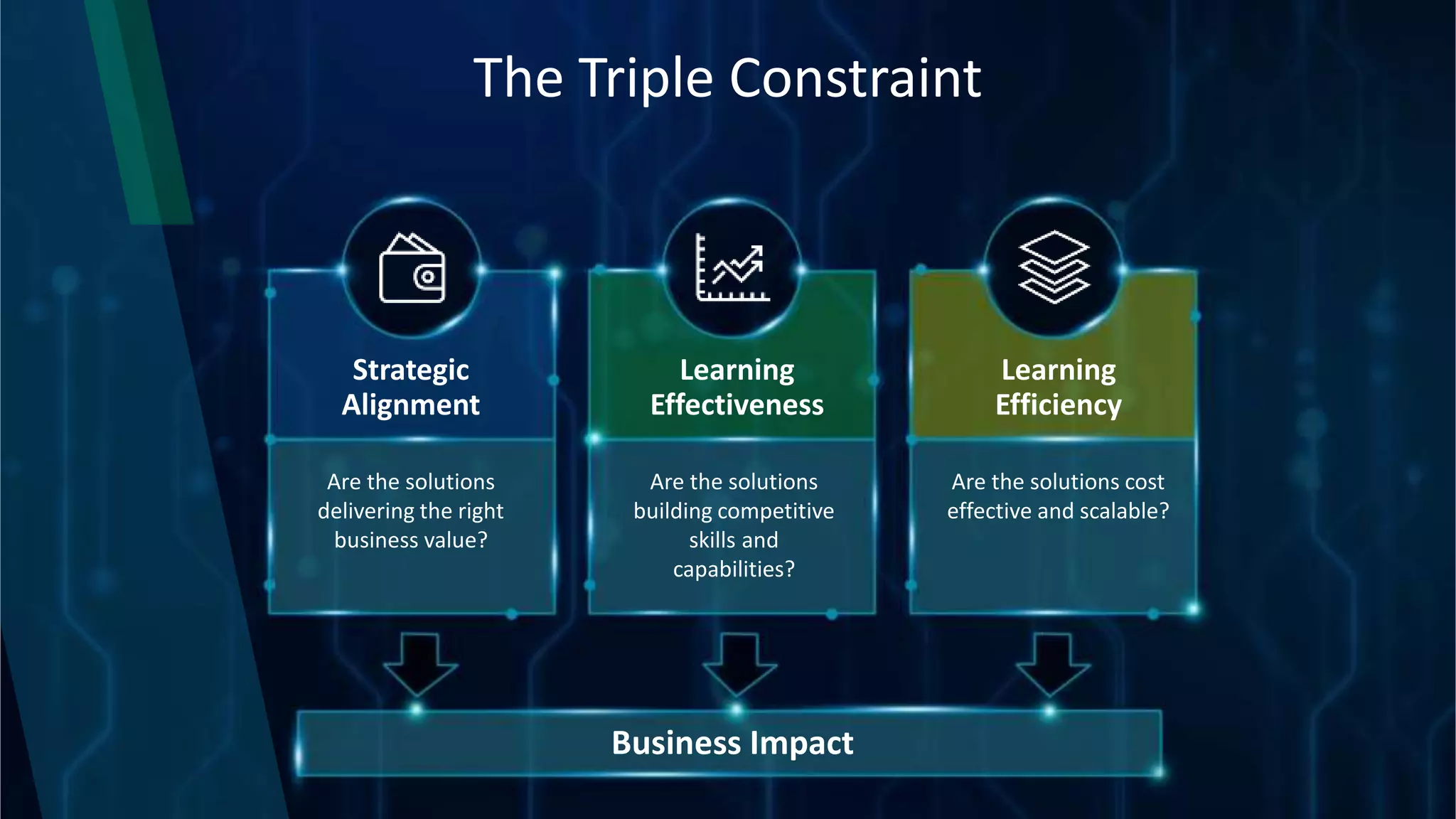 The Triple Constraint

Strategic Alignment

Are the solutions delivering the right business value?

Learning Effectiveness

Are the solutions building competitive skills and capabilities?

Learning Efficiency

Are the solutions cost effective and scalable?

Business Impact